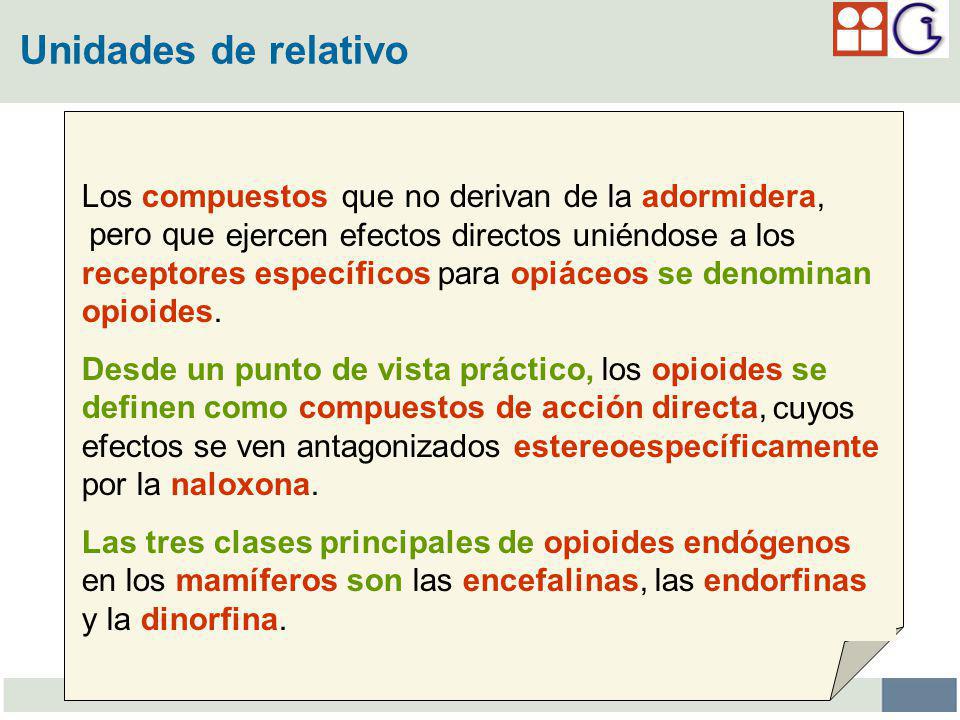 Unidades de relativo

Los compuestos que no derivan de la adormidera, pero que ejercen efectos directos uniéndose a los receptores específicos para opiáceos se denominan opioides.

Desde un punto de vista práctico, los opioides se definen como compuestos de acción directa, cuyos efectos se ven antagonizados estereoespecíficamente por la naloxona.

Las tres clases principales de opioides endógenos en los mamíferos son las encefalinas, las endorfinas y la dinorfina.